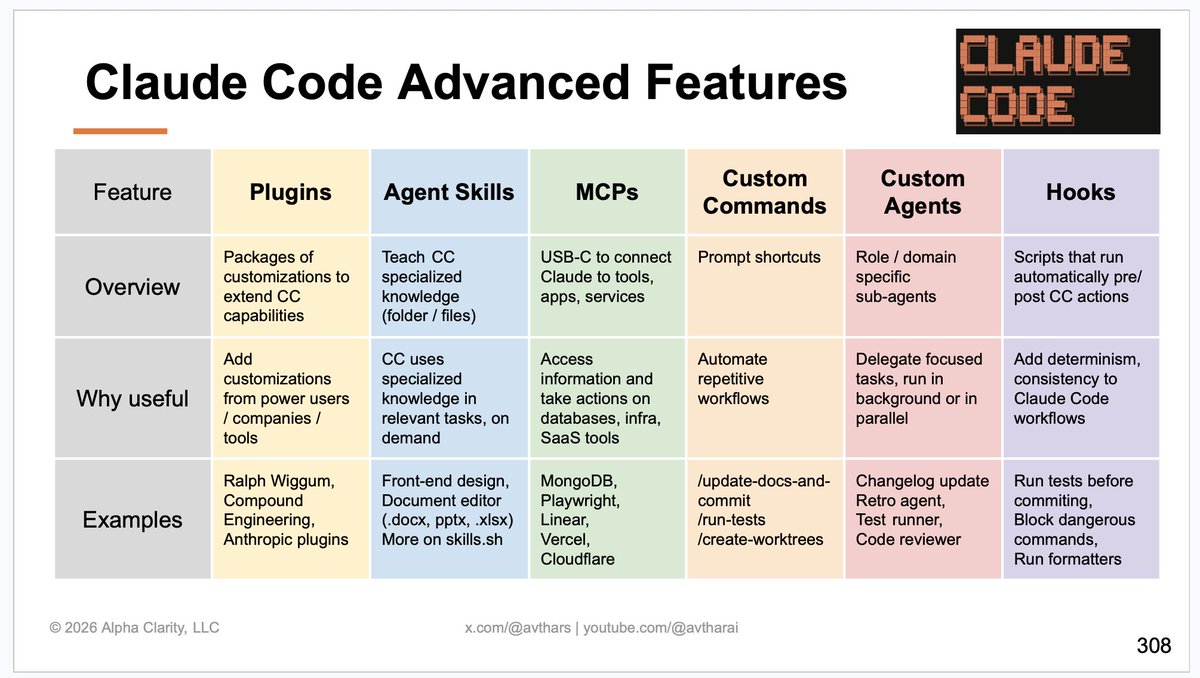 Claude Code Advanced Features

CLAUDE CODE

| Feature | Plugins | Agent Skills | MCPs | Custom Commands | Custom Agents | Hooks |
|---|---|---|---|---|---|---|
| Overview | Packages of customizations to extend CC capabilities | Teach CC specialized knowledge (folder / files) | USB-C to connect Claude to tools, apps, services | Prompt shortcuts | Role / domain specific sub-agents | Scripts that run automatically pre/ post CC actions |
| Why useful | Add customizations from power users / companies / tools | CC uses specialized knowledge in relevant tasks, on demand | Access information and take actions on databases, infra, SaaS tools | Automate repetitive workflows | Delegate focused tasks, run in background or in parallel | Add determinism, consistency to Claude Code workflows |
| Examples | Ralph Wiggum, Compound Engineering, Anthropic plugins | Front-end design, Document editor (.docx, pptx, .xlsx) More on skills.sh | MongoDB, Playwright, Linear, Vercel, Cloudflare | /update-docs-and-commit /run-tests /create-worktrees | Changelog update Retro agent, Test runner, Code reviewer | Run tests before commiting, Block dangerous commands, Run formatters |

© 2026 Alpha Clarity, LLC

x.com/@avthars | youtube.com/@avtharai

308